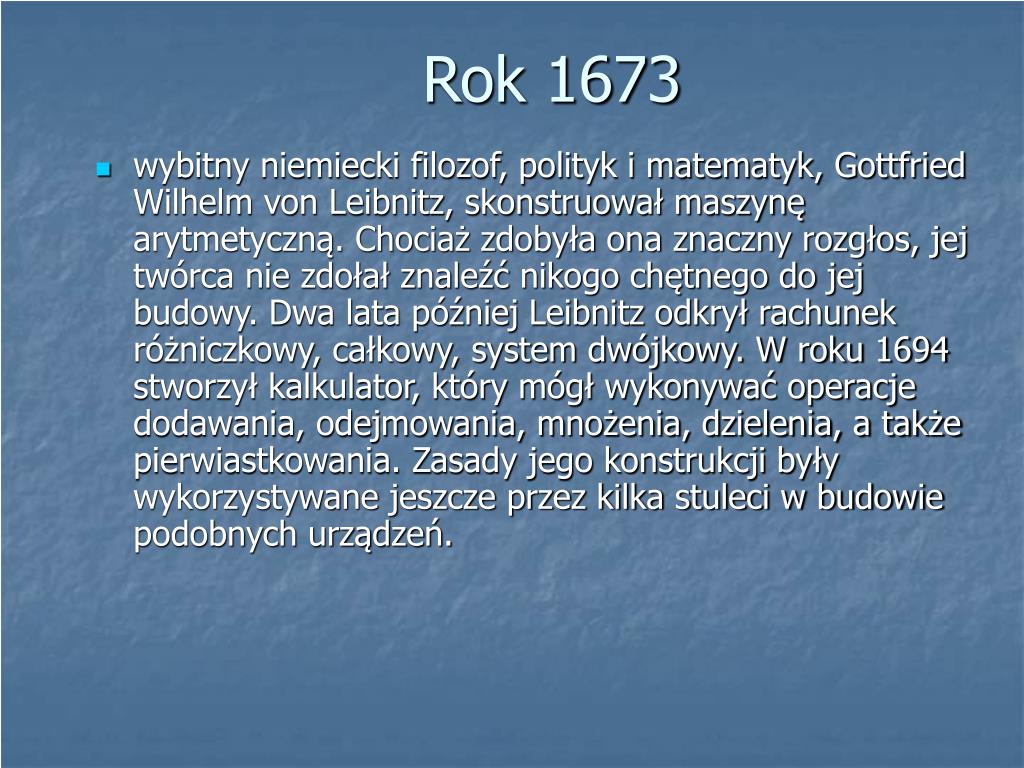 Rok 1673

wybitny niemiecki filozof, polityk i matematyk, Gottfried Wilhelm von Leibnitz, skonstruował maszynę arytmetyczną. Chociaż zdobyła ona znaczny rozgłos, jej twórca nie zdołał znaleźć nikogo chętnego do jej budowy. Dwa lata później Leibnitz odkrył rachunek różniczkowy, całkowy, system dwójkowy. W roku 1694 stworzył kalkulator, który mógł wykonywać operacje dodawania, odejmowania, mnożenia, dzielenia, a także pierwiastkowania. Zasady jego konstrukcji były wykorzystywane jeszcze przez kilka stuleci w budowie podobnych urządzeń.